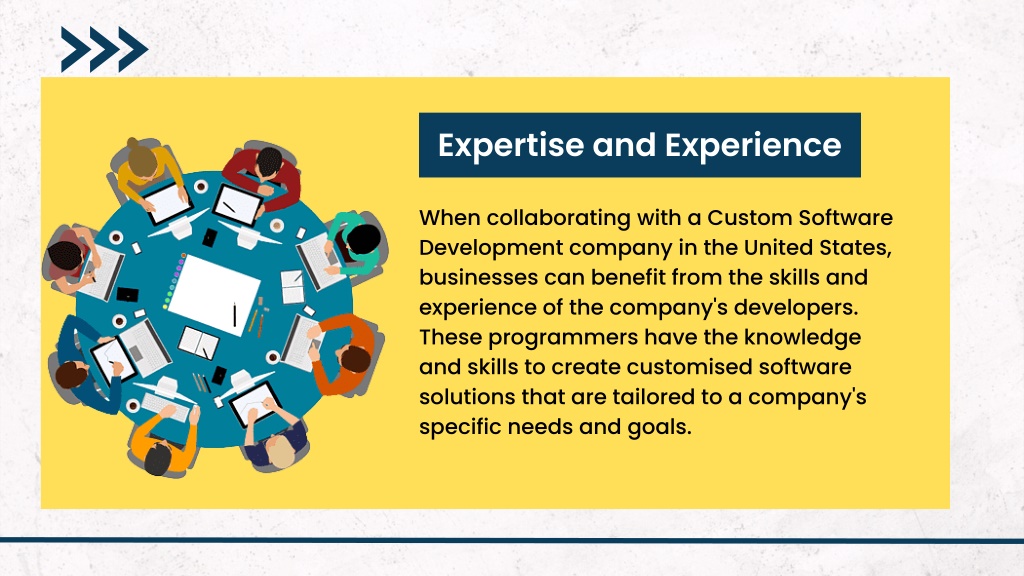 Expertise and Experience

When collaborating with a Custom Software Development company in the United States, businesses can benefit from the skills and experience of the company's developers. These programmers have the knowledge and skills to create customised software solutions that are tailored to a company's specific needs and goals.